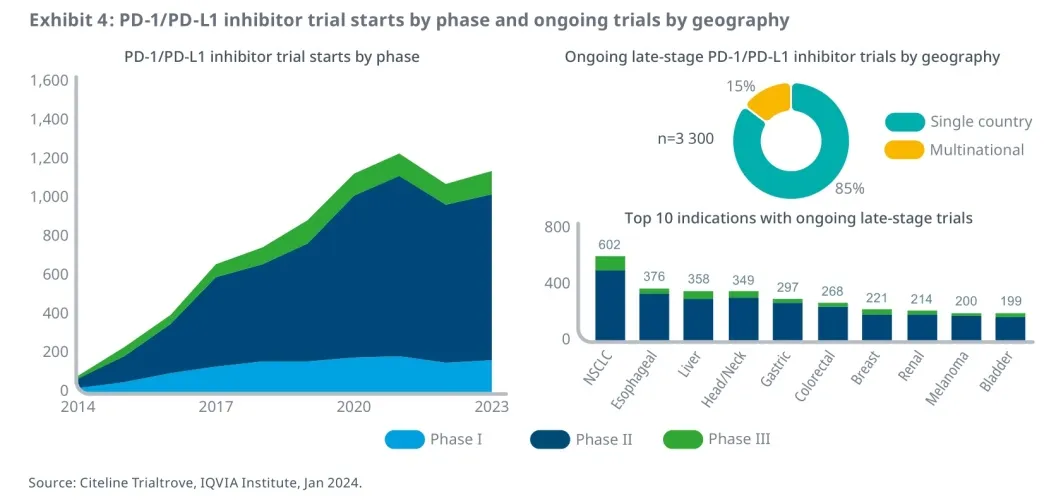 Exhibit 4: PD-1/PD-L1 inhibitor trial starts by phase and ongoing trials by geography

PD-1/PD-L1 inhibitor trial starts by phase

1,600
1,400
1,200
1,000
800
600
400
200
0
2014
2017
2020
2023

Ongoing late-stage PD-1/PD-L1 inhibitor trials by geography

15%
n=3 300
85%
Single country
Multinational

Top 10 indications with ongoing late-stage trials

800
400
0

602
376
358
349
297
268
221
214
200
199

NSCLC
Esophageal
Liver
Head/Neck
Gastric
Colorectal
Breast
Renal
Melanoma
Bladder

Phase I
Phase II
Phase III

Source: Citeline Trialtrove, IQVIA Institute, Jan 2024.